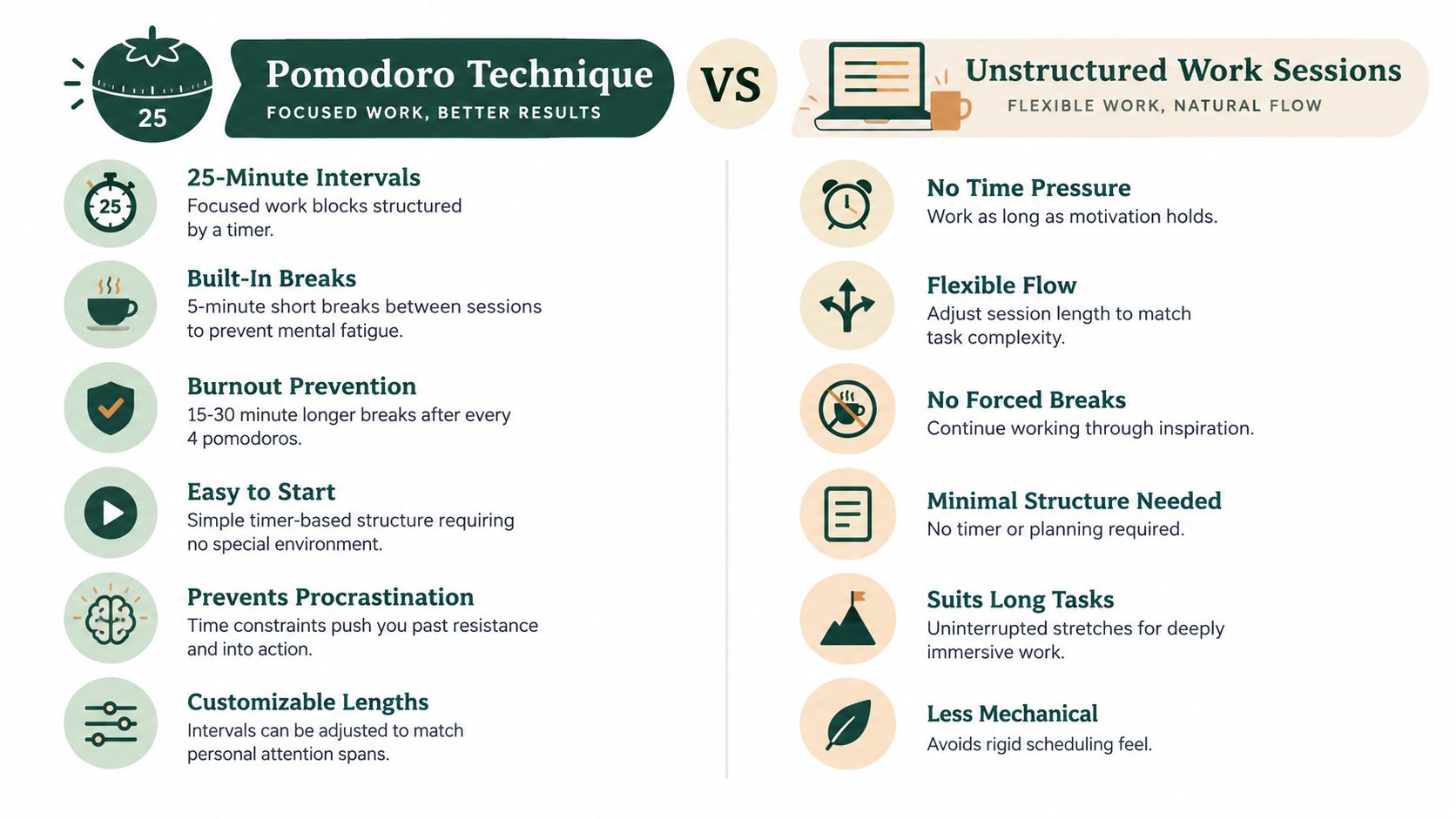 25

Pomodoro Technique
FOCUSED WORK, BETTER RESULTS

VS

Unstructured Work Sessions
FLEXIBLE WORK, NATURAL FLOW

25

25-Minute Intervals
Focused work blocks structured by a timer.

Built-In Breaks
5-minute short breaks between sessions to prevent mental fatigue.

Burnout Prevention
15-30 minute longer breaks after every 4 pomodoros.

Easy to Start
Simple timer-based structure requiring no special environment.

Prevents Procrastination
Time constraints push you past resistance and into action.

Customizable Lengths
Intervals can be adjusted to match personal attention spans.

No Time Pressure
Work as long as motivation holds.

Flexible Flow
Adjust session length to match task complexity.

No Forced Breaks
Continue working through inspiration.

Minimal Structure Needed
No timer or planning required.

Suits Long Tasks
Uninterrupted stretches for deeply immersive work.

Less Mechanical
Avoids rigid scheduling feel.